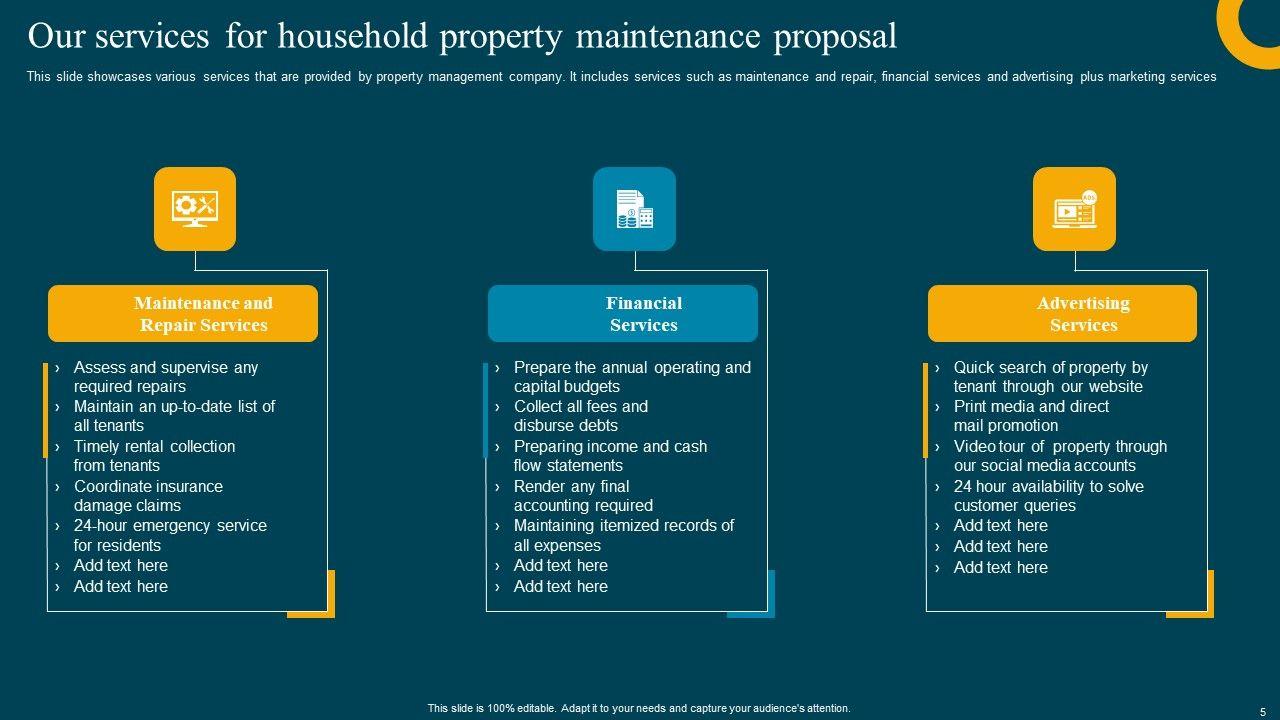 Our services for household property maintenance proposal

This slide showcases various services that are provided by property management company. It includes services such as maintenance and repair, financial services and advertising plus marketing services

Maintenance and Repair Services

› Assess and supervise any required repairs
› Maintain an up-to-date list of all tenants
› Timely rental collection from tenants
› Coordinate insurance damage claims
› 24-hour emergency service for residents
› Add text here
› Add text here

Financial Services

› Prepare the annual operating and capital budgets
› Collect all fees and disburse debts
› Preparing income and cash flow statements
› Render any final accounting required
› Maintaining itemized records of all expenses
› Add text here
› Add text here

Advertising Services

› Quick search of property by tenant through our website
› Print media and direct mail promotion
› Video tour of property through our social media accounts
› 24 hour availability to solve customer queries
› Add text here
› Add text here
› Add text here

This slide is 100% editable. Adapt it to your needs and capture your audience's attention.

5